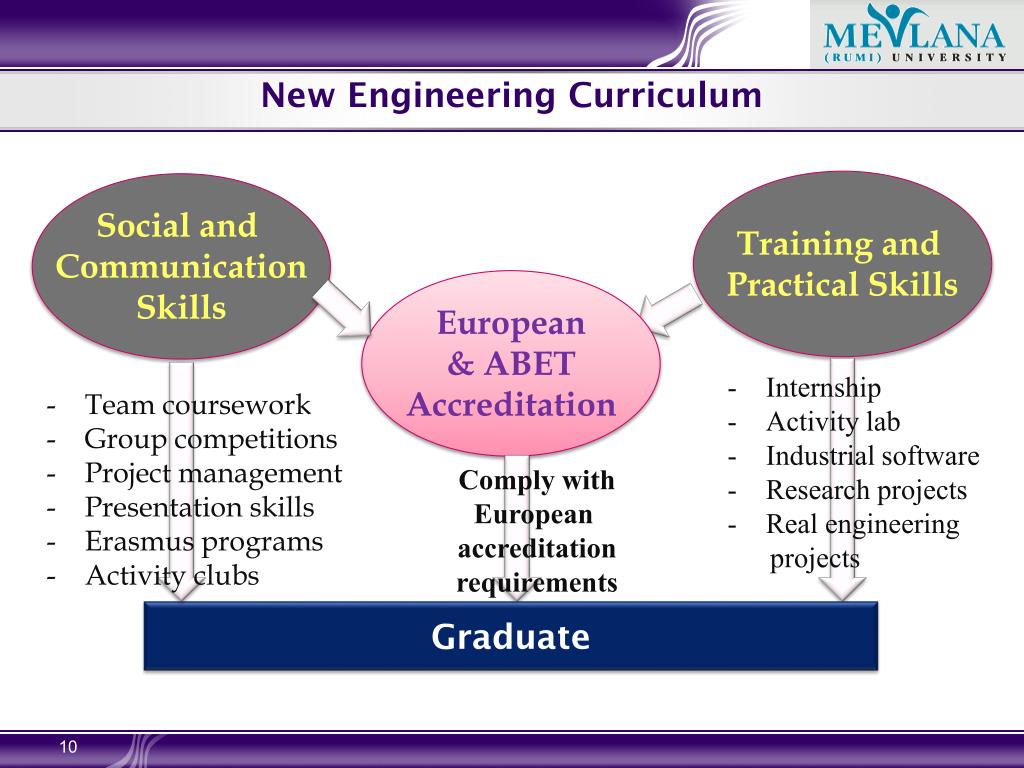 MEVLANA
(RUMI) UNIVERSITY

New Engineering Curriculum

Social and Communication Skills

- Team coursework
- Group competitions
- Project management
- Presentation skills
- Erasmus programs
- Activity clubs

European & ABET Accreditation

Comply with European accreditation requirements

Training and Practical Skills

- Internship
- Activity lab
- Industrial software
- Research projects
- Real engineering projects

Graduate

10